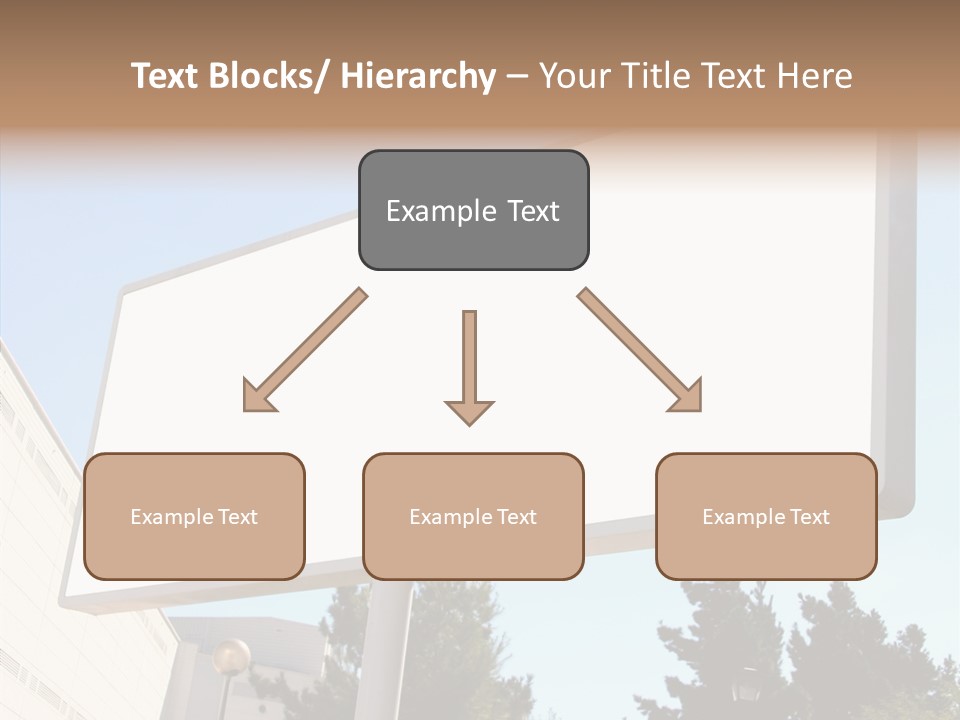 Text Blocks/ Hierarchy – Your Title Text Here

Example Text

Example Text

Example Text

Example Text